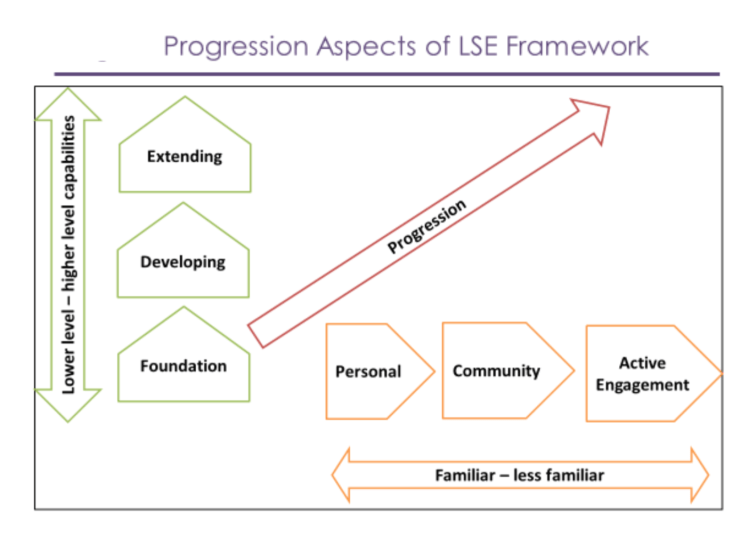 Progression Aspects of LSE Framework

Lower level – higher level capabilities

Extending

Developing

Foundation

Progression

Personal

Community

Active Engagement

Familiar – less familiar